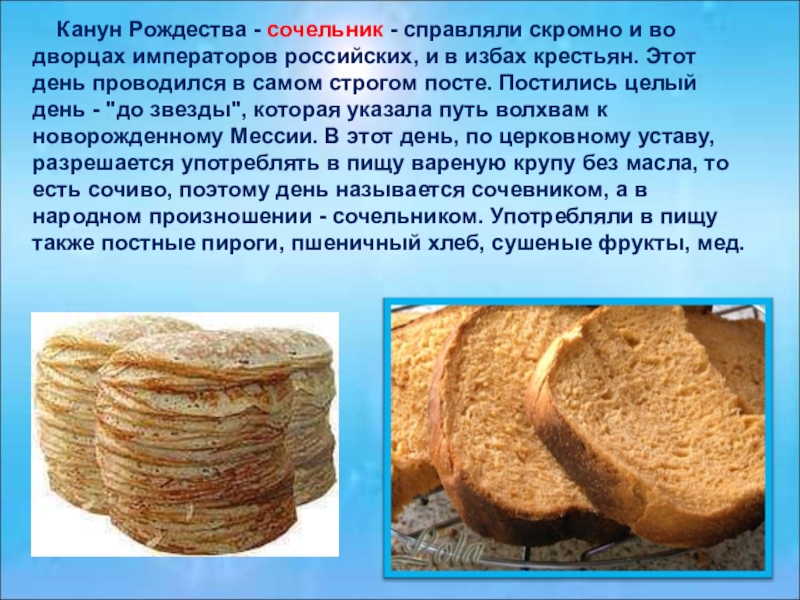 Канун Рождества - сочельник - справляли скромно и во дворцах императоров российских, и в избах крестьян. Этот день проводился в самом строгом посте. Постились целый день - "до звезды", которая указала путь волхвам к новорожденному Мессии. В этот день, по церковному уставу, разрешается употреблять в пищу вареную крупу без масла, то есть сочиво, поэтому день называется сочевником, а в народном произношении - сочельником. Употребляли в пищу также постные пироги, пшеничный хлеб, сушеные фрукты, мед.

Lola